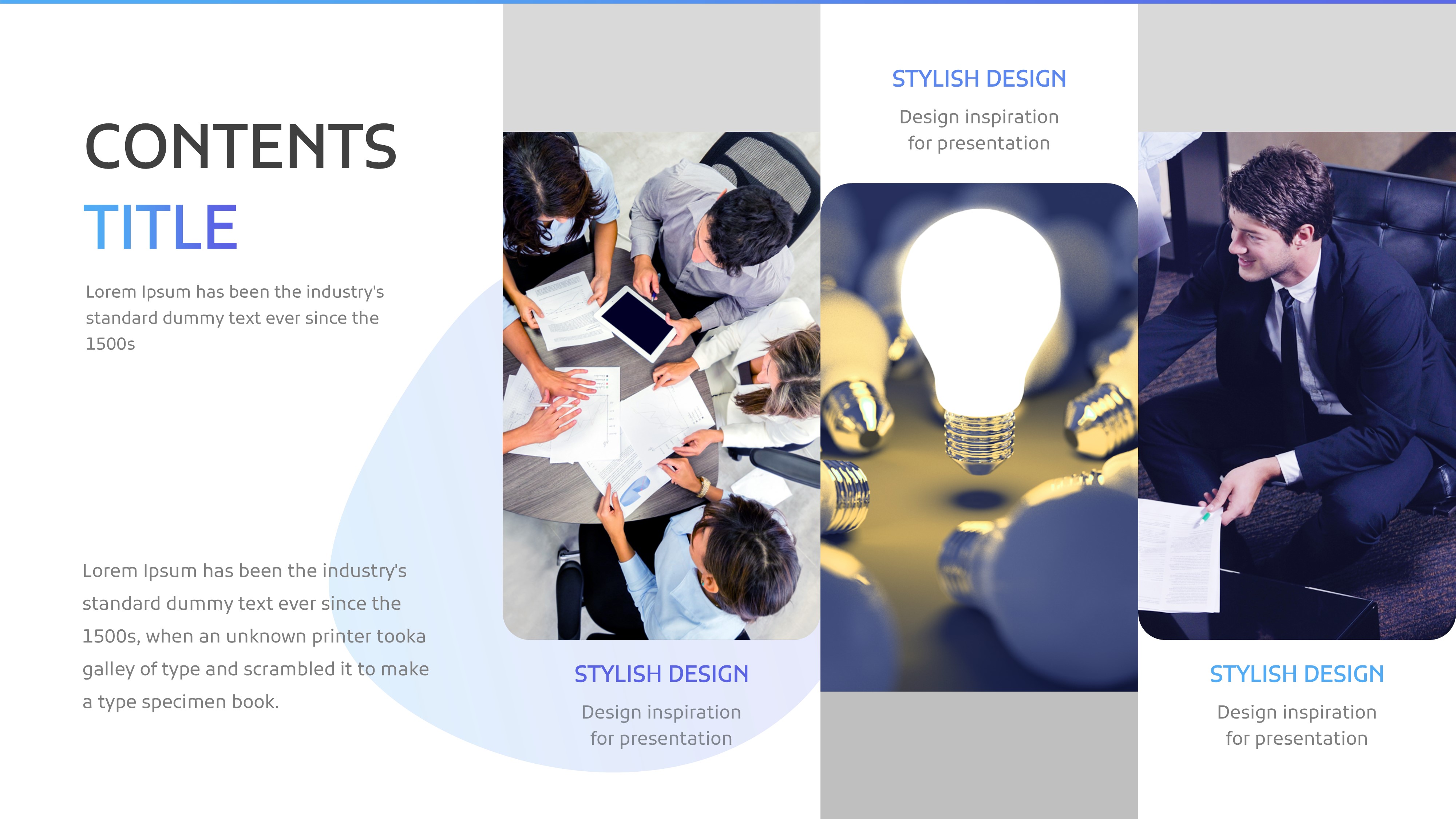 CONTENTS
TITLE

Lorem Ipsum has been the industry's standard dummy text ever since the 1500s

Lorem Ipsum has been the industry's standard dummy text ever since the 1500s, when an unknown printer tooka galley of type and scrambled it to make a type specimen book.

STYLISH DESIGN
Design inspiration for presentation

STYLISH DESIGN
Design inspiration for presentation

STYLISH DESIGN
Design inspiration for presentation